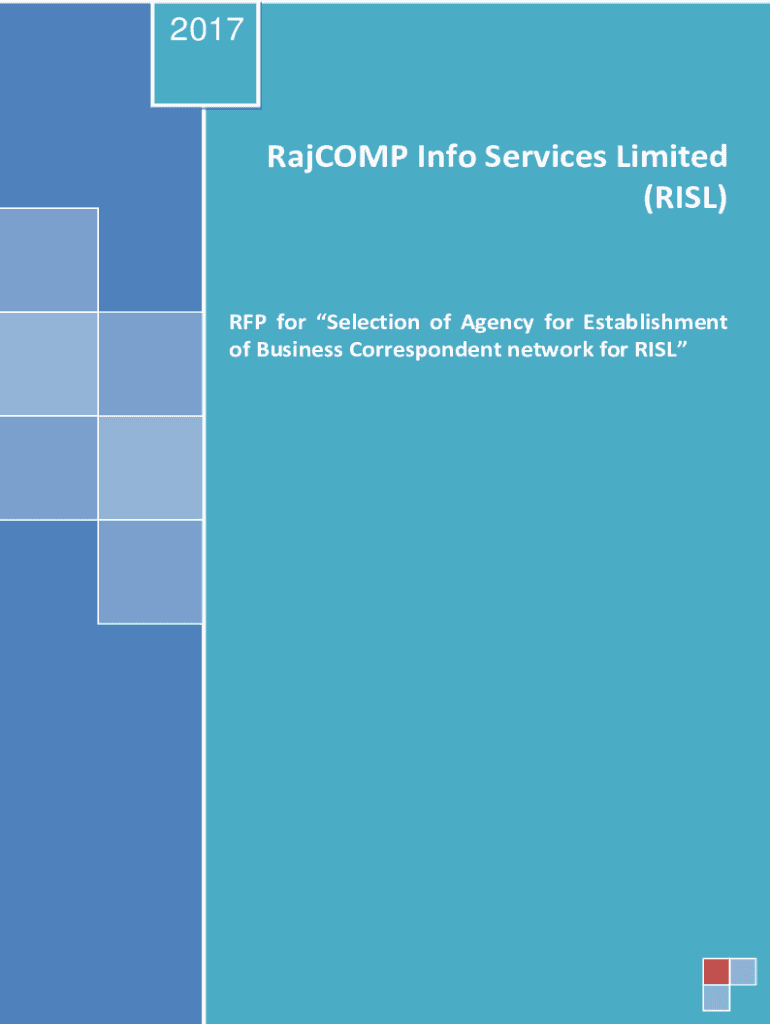 2017

RajCOMP Info Services Limited (RISL)

RFP for “Selection of Agency for Establishment of Business Correspondent network for RISL”